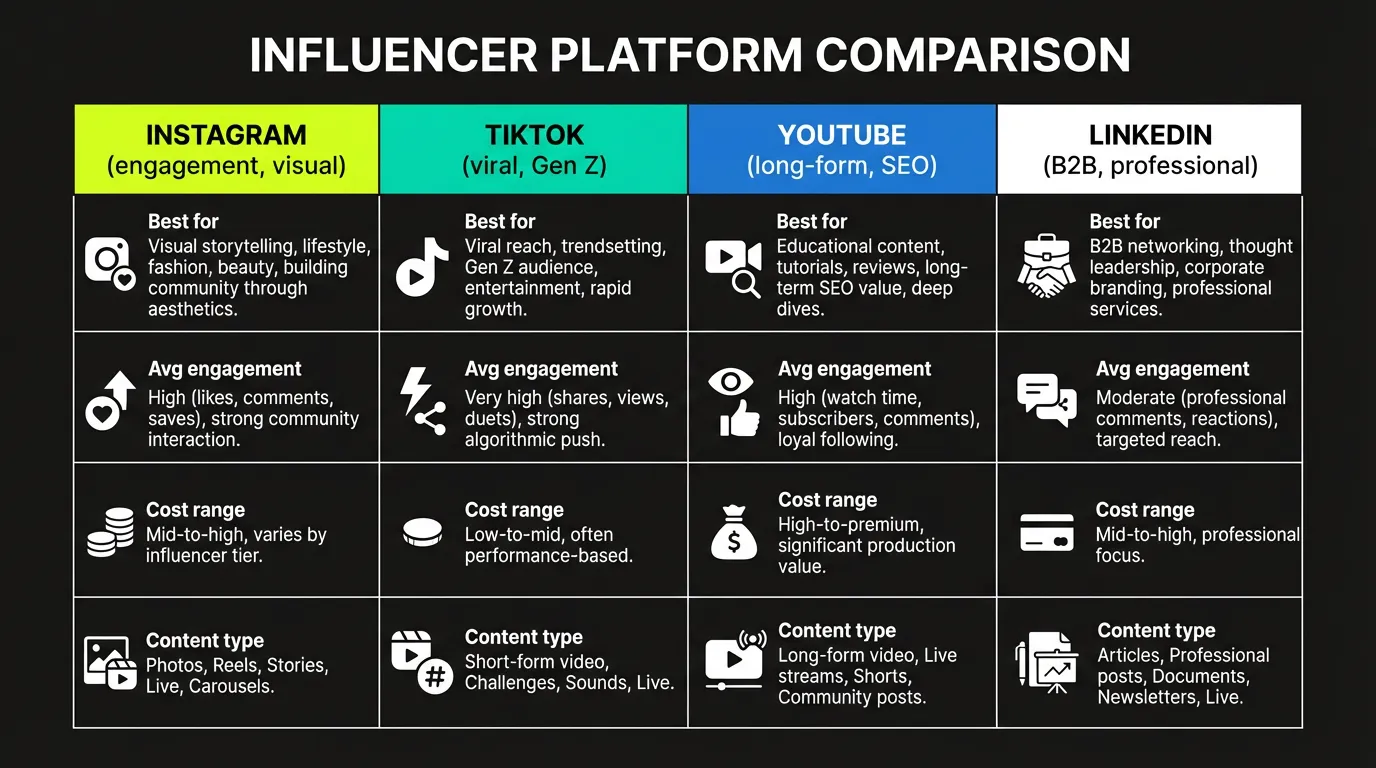 INFLUENCER PLATFORM COMPARISON

| INSTAGRAM (engagement, visual) | TIKTOK (viral, Gen Z) | YOUTUBE (long-form, SEO) | LINKEDIN (B2B, professional) |
|---|---|---|---|
| Best for Visual storytelling, lifestyle, fashion, beauty, building community through aesthetics. | Best for Viral reach, trendsetting, Gen Z audience, entertainment, rapid growth. | Best for Educational content, tutorials, reviews, long-term SEO value, deep dives. | Best for B2B networking, thought leadership, corporate branding, professional services. |
| Avg engagement High (likes, comments, saves), strong community interaction. | Avg engagement Very high (shares, views, duets), strong algorithmic push. | Avg engagement High (watch time, subscribers, comments), loyal following. | Avg engagement Moderate (professional comments, reactions), targeted reach. |
| Cost range Mid-to-high, varies by influencer tier. | Cost range Low-to-mid, often performance-based. | Cost range High-to-premium, significant production value. | Cost range Mid-to-high, professional focus. |
| Content type Photos, Reels, Stories, Live, Carousels. | Content type Short-form video, Challenges, Sounds, Live. | Content type Long-form video, Live streams, Shorts, Community posts. | Content type Articles, Professional posts, Documents, Newsletters, Live. |